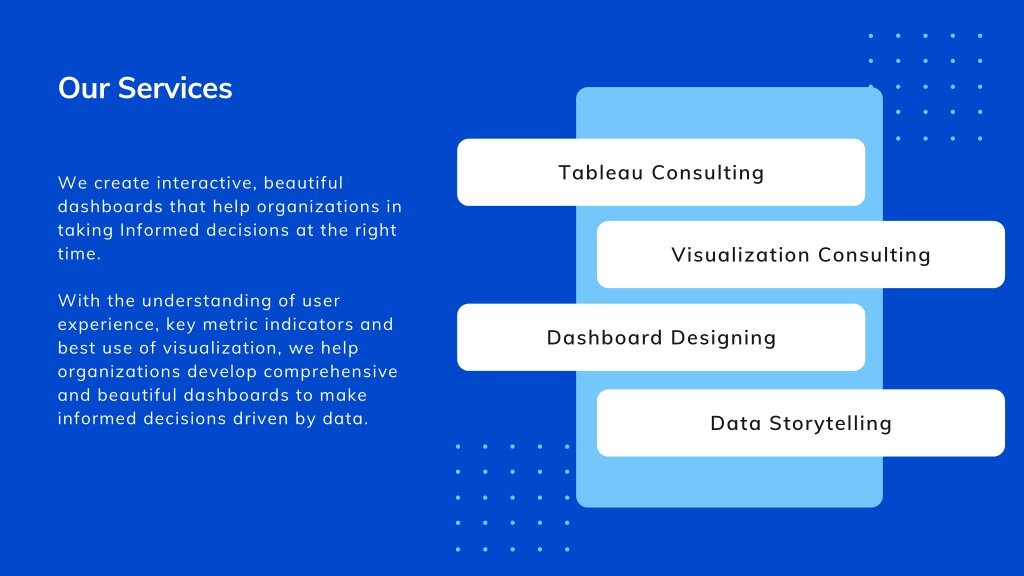 Our Services

We create interactive, beautiful dashboards that help organizations in taking Informed decisions at the right time.

With the understanding of user experience, key metric indicators and best use of visualization, we help organizations develop comprehensive and beautiful dashboards to make informed decisions driven by data.

Tableau Consulting

Visualization Consulting

Dashboard Designing

Data Storytelling